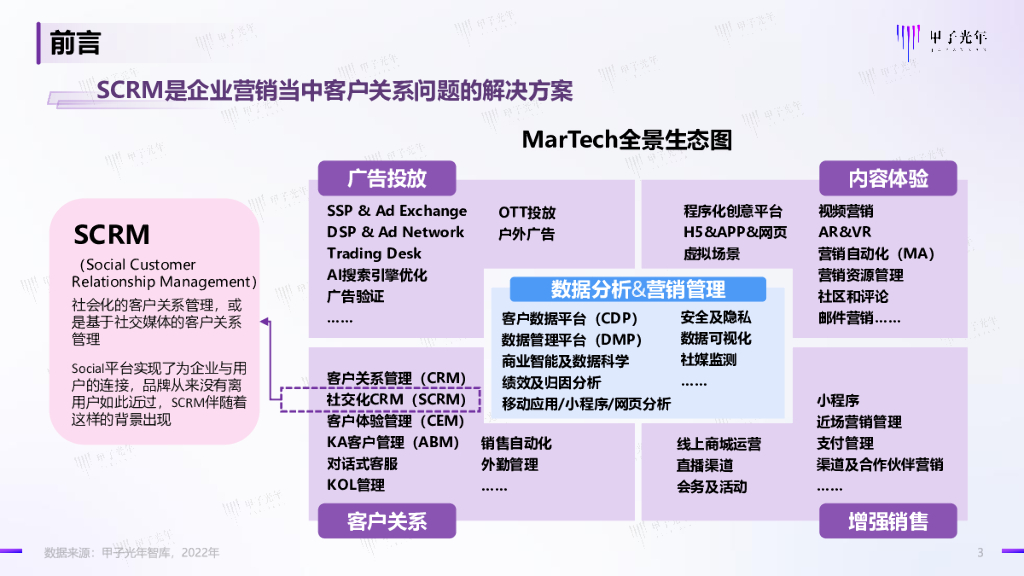 前言

甲子光年

SCRM是企业营销当中客户关系问题的解决方案

MarTech全景生态图

SCRM
（Social Customer Relationship Management）
社会化的客户关系管理，或是基于社交媒体的客户关系管理

Social平台实现了为企业与用户的连接，品牌从来没有离用户如此近过，SCRM伴随着这样的背景出现

广告投放
SSP & Ad Exchange
DSP & Ad Network
Trading Desk
AI搜索引擎优化
广告验证
……
OTT投放
户外广告

内容体验
程序化创意平台
H5&APP&网页
虚拟场景
视频营销
AR&VR
营销自动化（MA）
营销资源管理
社区和评论
邮件营销……

数据分析&营销管理
客户数据平台（CDP）
数据管理平台（DMP）
商业智能及数据科学
绩效及归因分析
移动应用/小程序/网页分析
安全及隐私
数据可视化
社媒监测
……

客户关系管理（CRM）
社交化CRM（SCRM）
客户体验管理（CEM）
KA客户管理（ABM）
对话式客服
KOL管理
销售自动化
外勤管理
……
客户关系

线上商城运营
直播渠道
会务及活动
小程序
近场营销管理
支付管理
渠道及合作伙伴营销
……
增强销售

数据来源：甲子光年智库，2022年

3